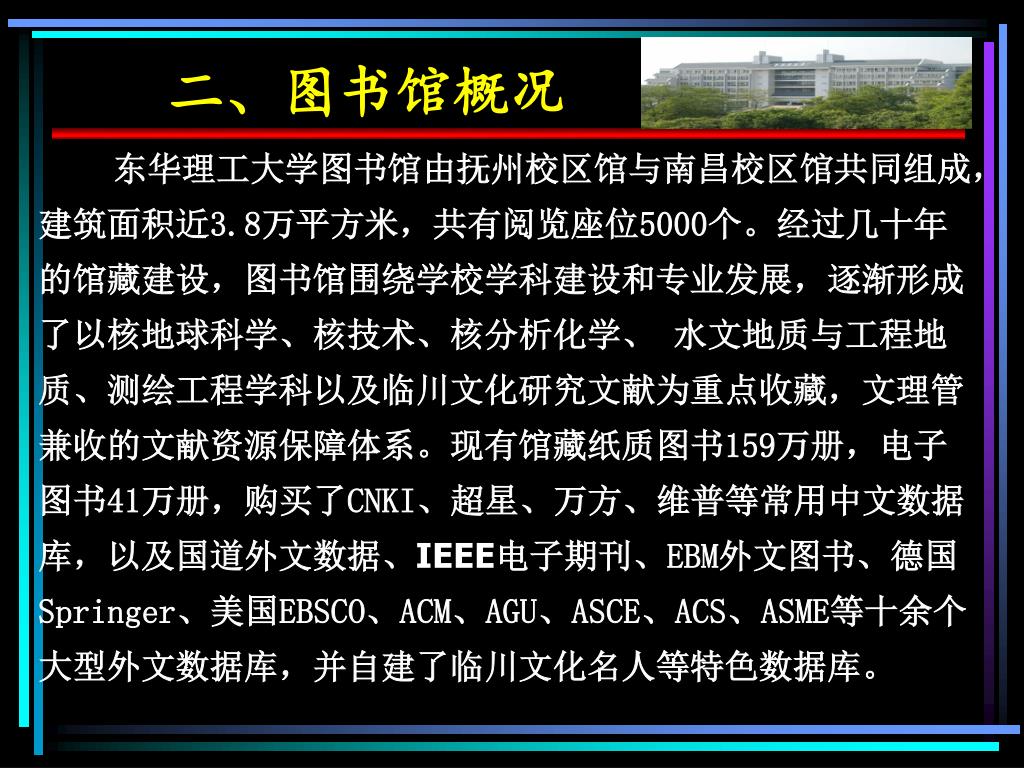 二、图书馆概况

东华理工大学图书馆由抚州校区馆与南昌校区馆共同组成，建筑面积近3.8万平方米，共有阅览座位5000个。经过几十年的馆藏建设，图书馆围绕学校学科建设和专业发展，逐渐形成了以核地球科学、核技术、核分析化学、 水文地质与工程地质、测绘工程学科以及临川文化研究文献为重点收藏，文理管兼收的文献资源保障体系。现有馆藏纸质图书159万册，电子图书41万册，购买了CNKI、超星、万方、维普等常用中文数据库，以及国道外文数据、IEEE电子期刊、EBM外文图书、德国Springer、美国EBSCO、ACM、AGU、ASCE、ACS、ASME等十余个大型外文数据库，并自建了临川文化名人等特色数据库。